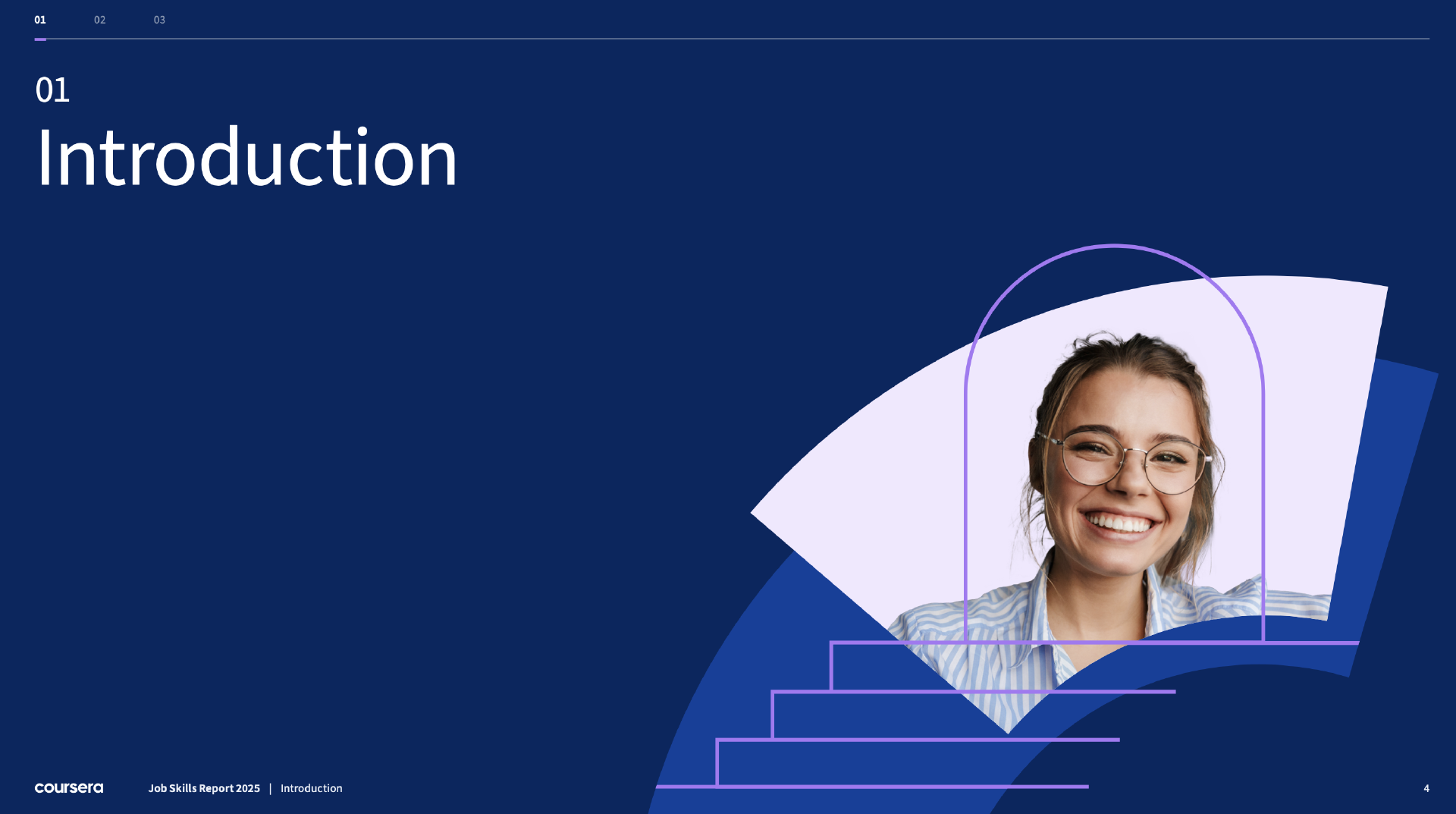 01 02 03

01
Introduction

coursera Job Skills Report 2025 | Introduction 4